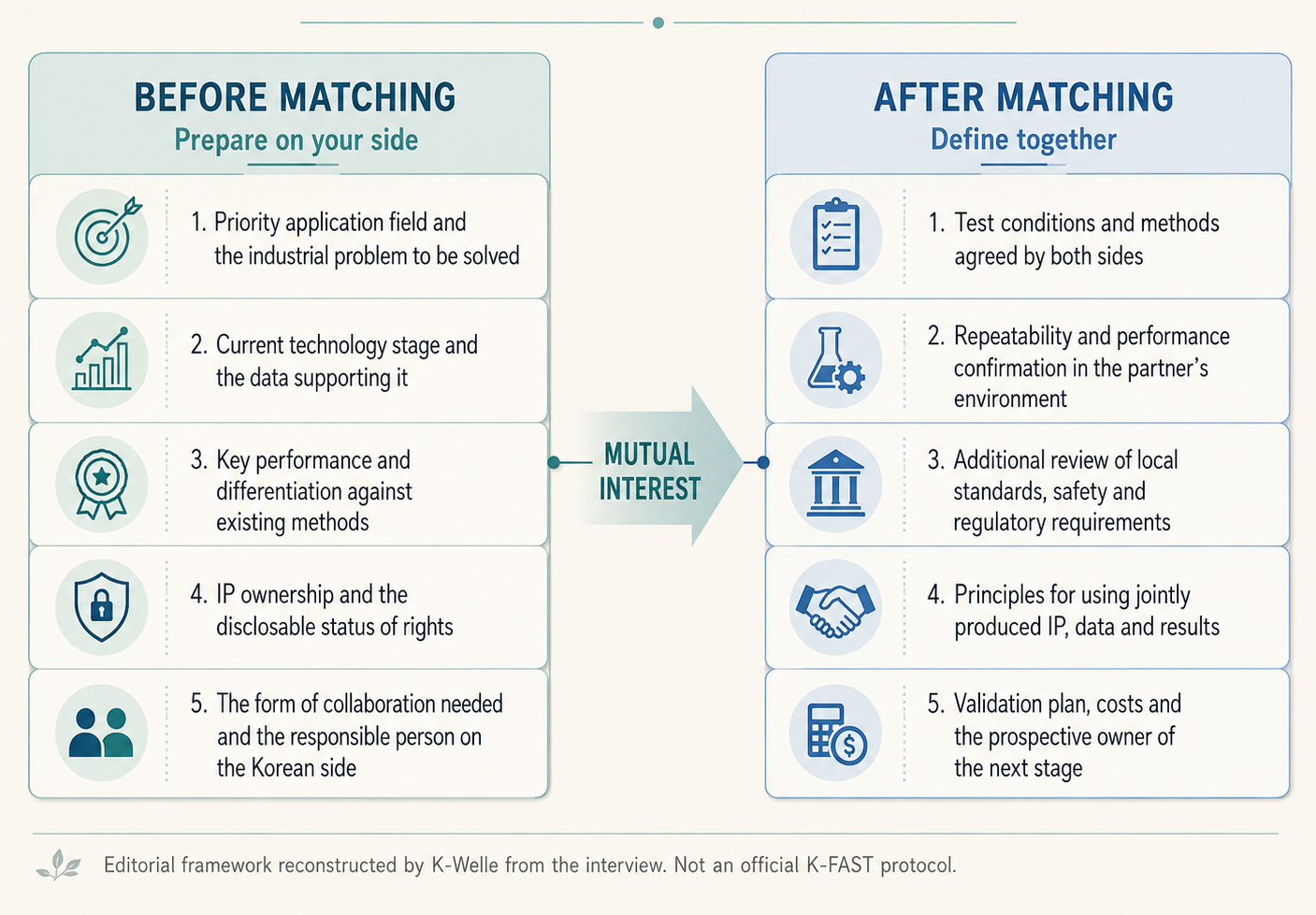 BEFORE MATCHING
Prepare on your side

1. Priority application field and the industrial problem to be solved

2. Current technology stage and the data supporting it

3. Key performance and differentiation against existing methods

4. IP ownership and the disclosable status of rights

5. The form of collaboration needed and the responsible person on the Korean side

MUTUAL INTEREST

AFTER MATCHING
Define together

1. Test conditions and methods agreed by both sides

2. Repeatability and performance confirmation in the partner's environment

3. Additional review of local standards, safety and regulatory requirements

4. Principles for using jointly produced IP, data and results

5. Validation plan, costs and the prospective owner of the next stage

Editorial framework reconstructed by K-Welle from the interview. Not an official K-FAST protocol.